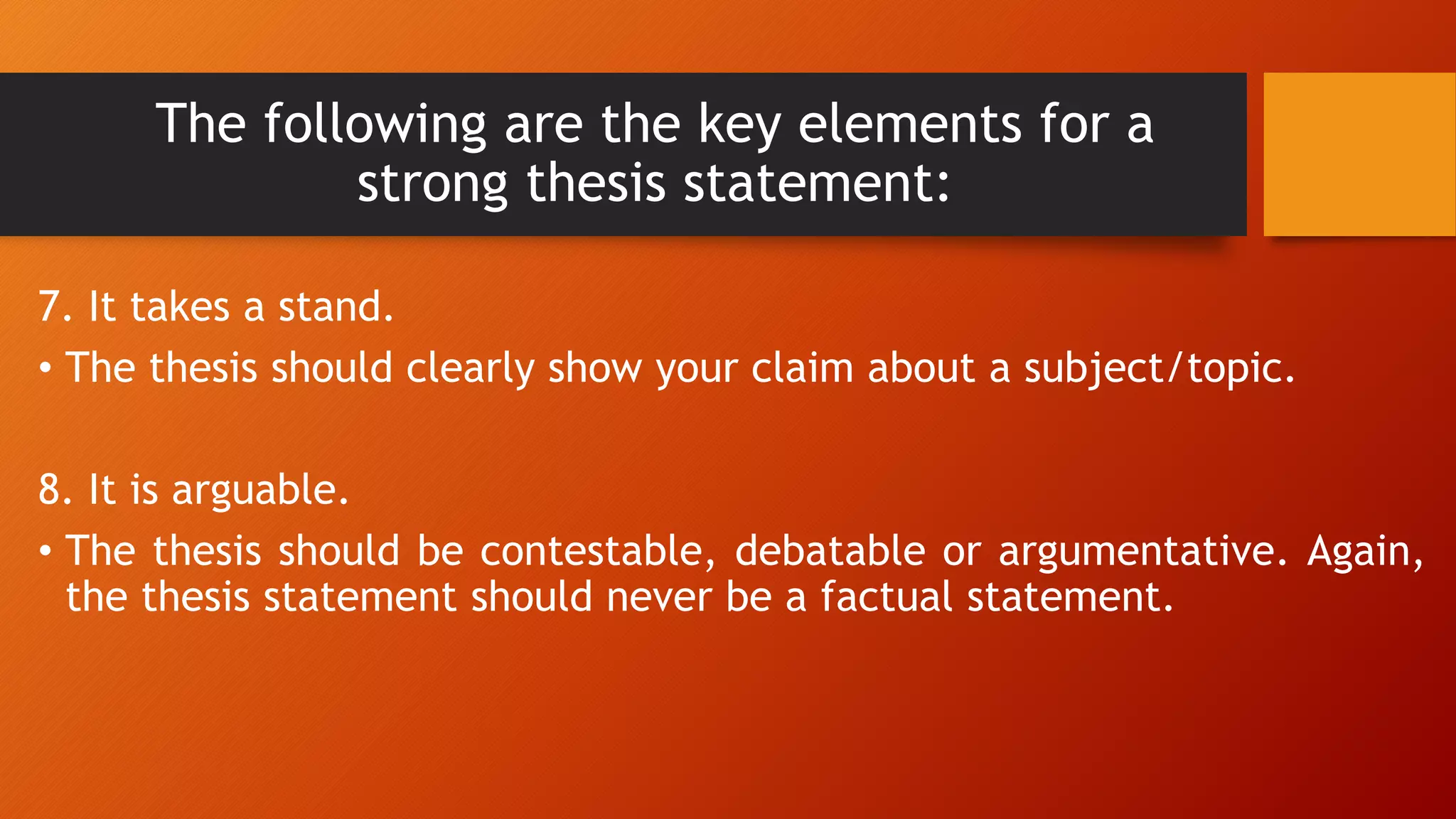 The following are the key elements for a strong thesis statement:

7. It takes a stand.

• The thesis should clearly show your claim about a subject/topic.

8. It is arguable.

• The thesis should be contestable, debatable or argumentative. Again, the thesis statement should never be a factual statement.